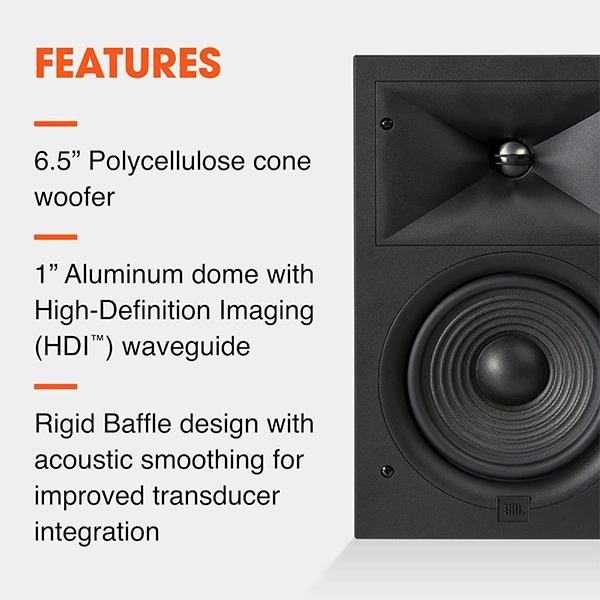 FEATURES

6.5” Polycellulose cone woofer

1” Aluminum dome with High-Definition Imaging (HDI™) waveguide

Rigid Baffle design with acoustic smoothing for improved transducer integration

JBL